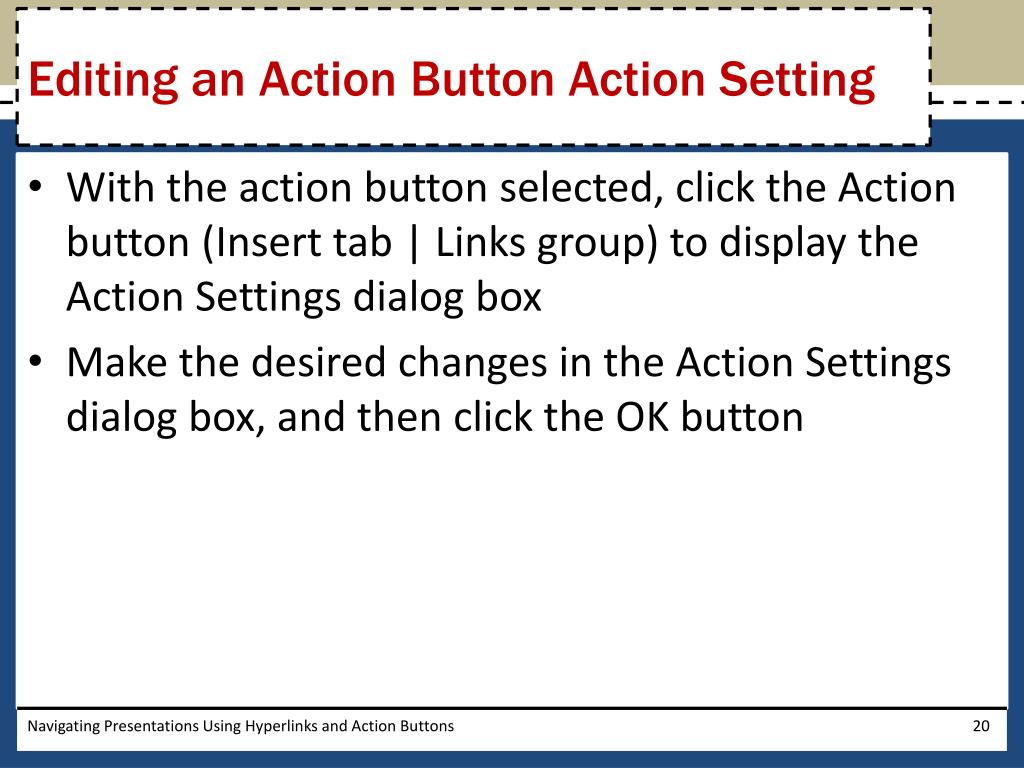 Editing an Action Button Action Setting

• With the action button selected, click the Action button (Insert tab | Links group) to display the Action Settings dialog box
• Make the desired changes in the Action Settings dialog box, and then click the OK button

Navigating Presentations Using Hyperlinks and Action Buttons

20